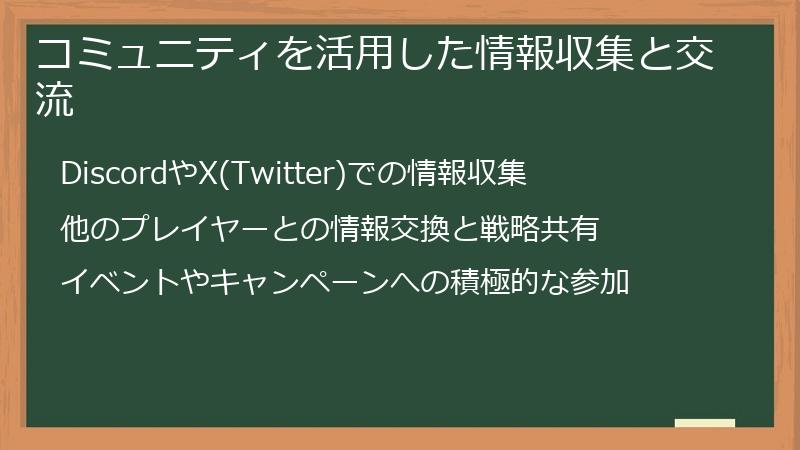 コミュニティを活用した情報収集と交流

DiscordやX(Twitter)での情報収集

他のプレイヤーとの情報交換と戦略共有

イベントやキャンペーンへの積極的な参加